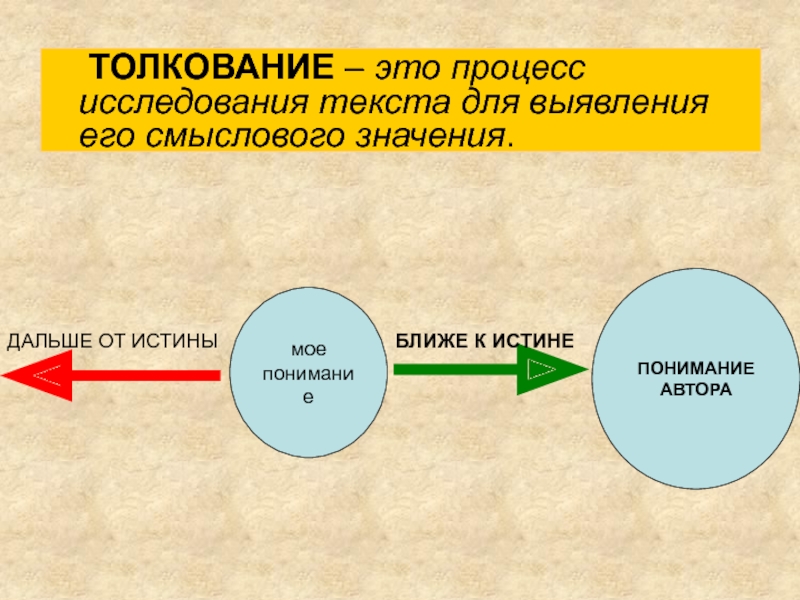 ТОЛКОВАНИЕ – это процесс исследования текста для выявления его смыслового значения.

ДАЛЬШЕ ОТ ИСТИНЫ

мое понимание

БЛИЖЕ К ИСТИНЕ

ПОНИМАНИЕ АВТОРА